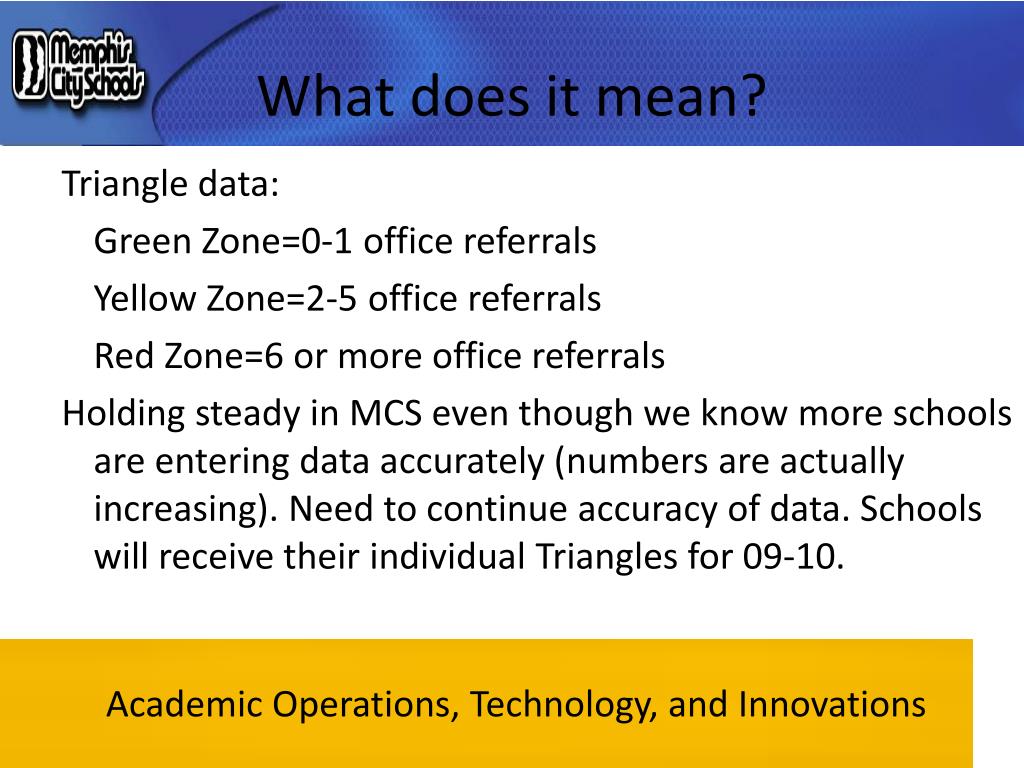 Memphis City Schools

What does it mean?

Triangle data:

Green Zone=0-1 office referrals

Yellow Zone=2-5 office referrals

Red Zone=6 or more office referrals

Holding steady in MCS even though we know more schools are entering data accurately (numbers are actually increasing). Need to continue accuracy of data. Schools will receive their individual Triangles for 09-10.

Academic Operations, Technology, and Innovations